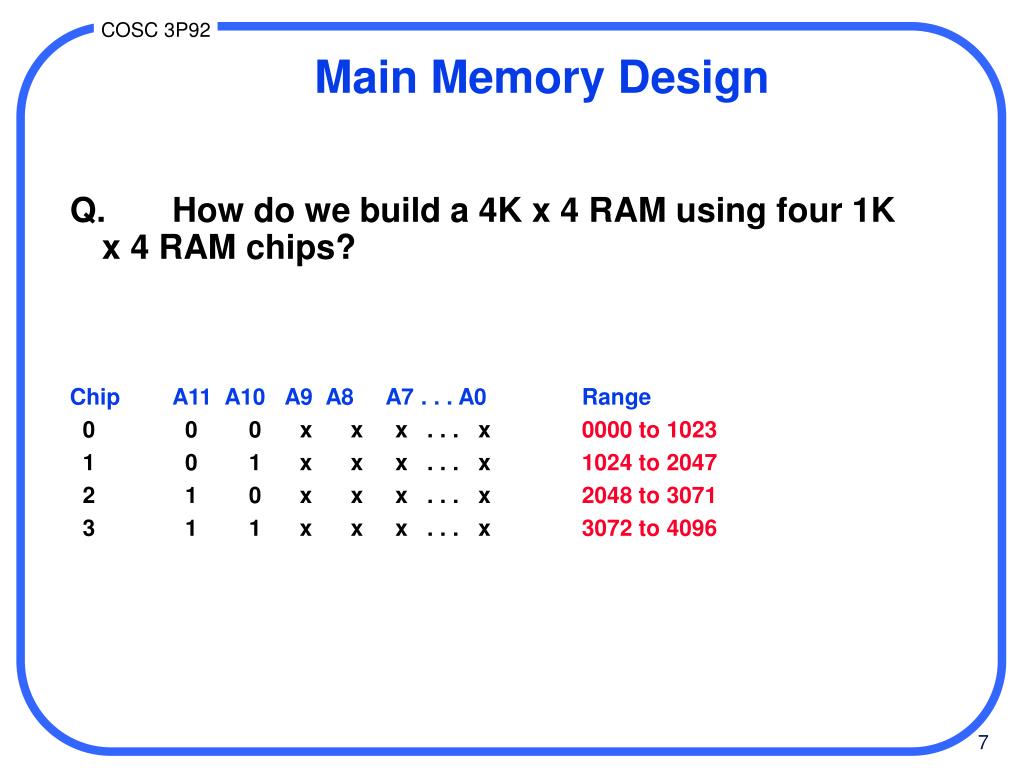 COSC 3P92

Main Memory Design

Q. How do we build a 4K x 4 RAM using four 1K x 4 RAM chips?

| Chip | A11 | A10 | A9 | A8 | A7 . . . A0 | Range |
|---|---|---|---|---|---|---|
| 0 | 0 | 0 | x | x | x . . . x | 0000 to 1023 |
| 1 | 0 | 1 | x | x | x . . . x | 1024 to 2047 |
| 2 | 1 | 0 | x | x | x . . . x | 2048 to 3071 |
| 3 | 1 | 1 | x | x | x . . . x | 3072 to 4096 |

7